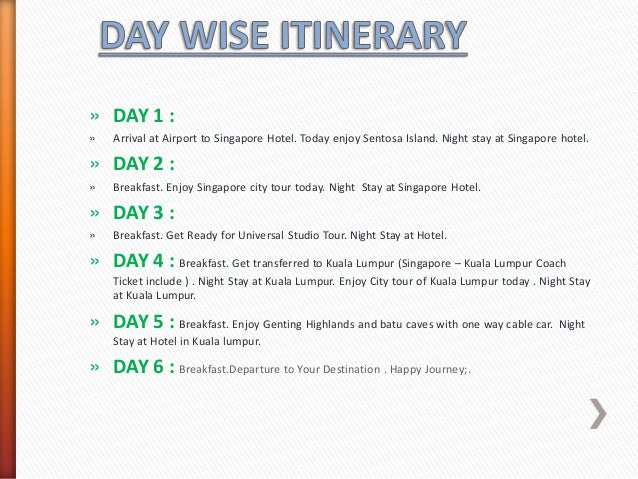 DAY WISE ITINERARY

» DAY 1 :

» Arrival at Airport to Singapore Hotel. Today enjoy Sentosa Island. Night stay at Singapore hotel.

» DAY 2 :

» Breakfast. Enjoy Singapore city tour today. Night Stay at Singapore Hotel.

» DAY 3 :

» Breakfast. Get Ready for Universal Studio Tour. Night Stay at Hotel.

» DAY 4 : Breakfast. Get transferred to Kuala Lumpur (Singapore – Kuala Lumpur Coach Ticket include ) . Night Stay at Kuala Lumpur. Enjoy City tour of Kuala Lumpur today . Night Stay at Kuala Lumpur.

» DAY 5 : Breakfast. Enjoy Genting Highlands and batu caves with one way cable car. Night Stay at Hotel in Kuala lumpur.

» DAY 6 : Breakfast.Departure to Your Destination . Happy Journey;.